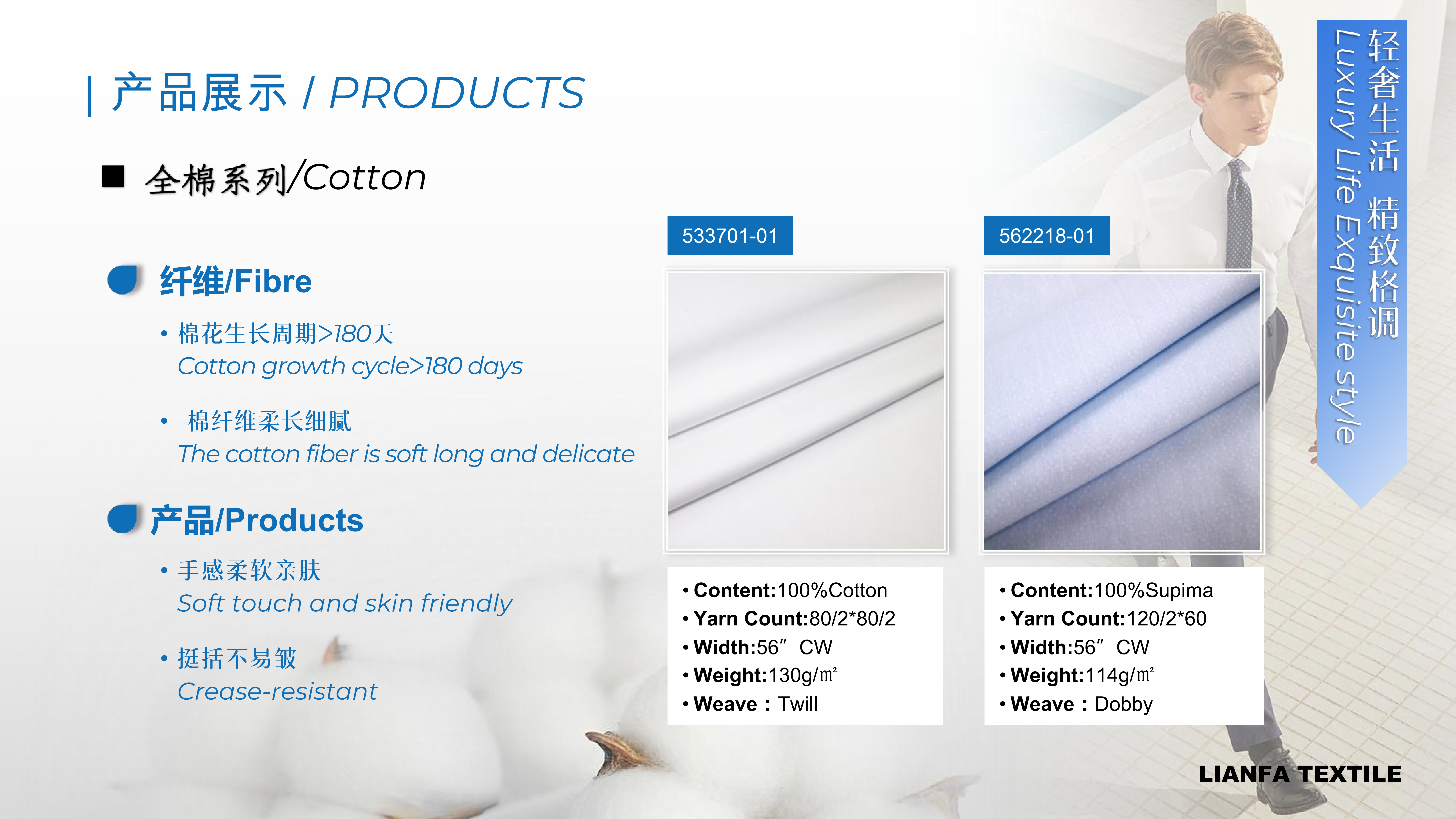 | 产品展示 / PRODUCTS

■ 全棉系列/Cotton

纤维/Fibre

• 棉花生长周期>180天
Cotton growth cycle>180 days

• 棉纤维柔长细腻
The cotton fiber is soft long and delicate

产品/Products

• 手感柔软亲肤
Soft touch and skin friendly

• 挺括不易皱
Crease-resistant

533701-01

• Content:100%Cotton
• Yarn Count:80/2*80/2
• Width:56″ CW
• Weight:130g/㎡
• Weave：Twill

562218-01

• Content:100%Supima
• Yarn Count:120/2*60
• Width:56″ CW
• Weight:114g/㎡
• Weave：Dobby

轻奢生活 精致格调
Luxury Life Exquisite style

LIANFA TEXTILE